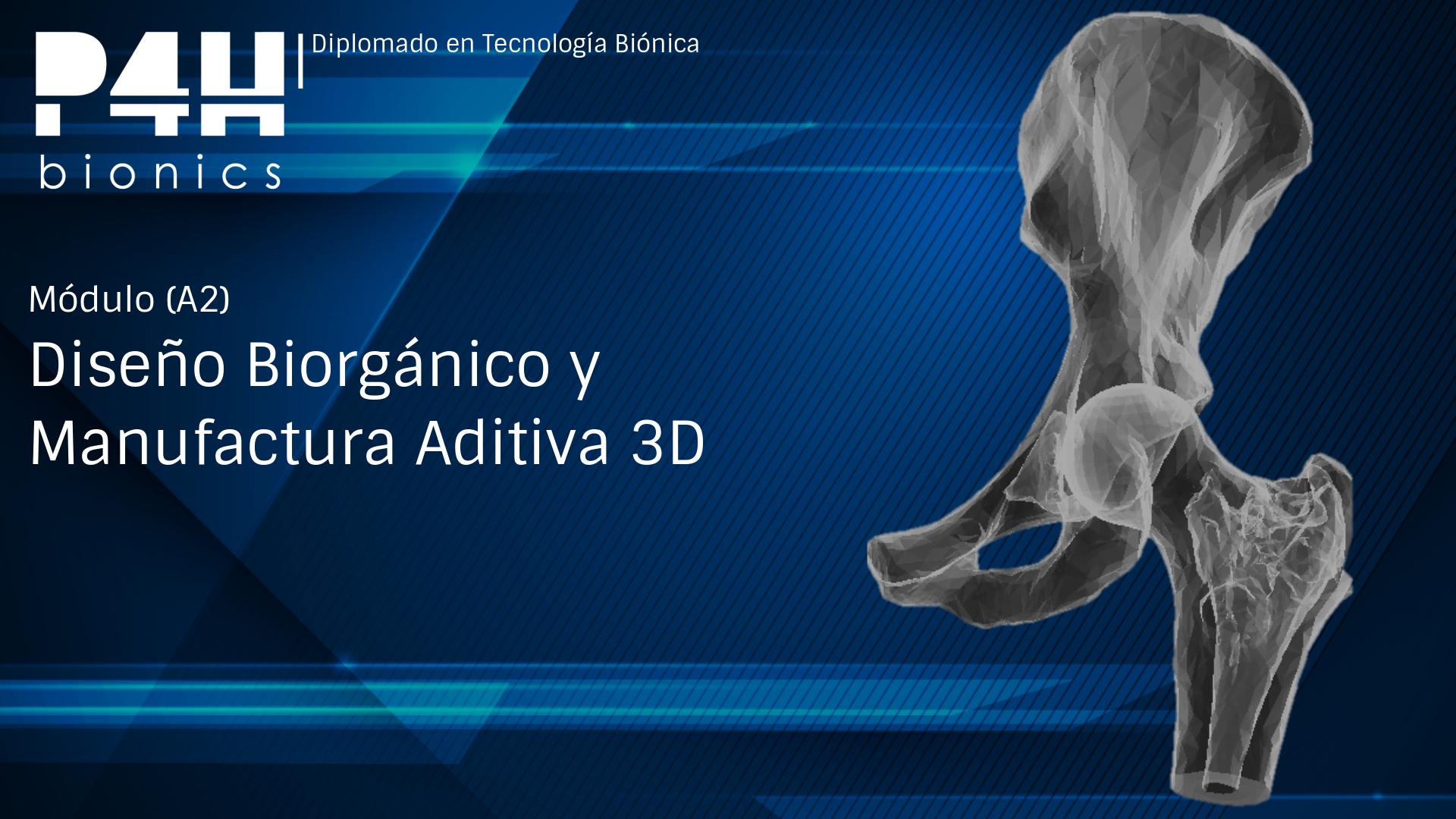 P4H
bionics

Diplomado en Tecnología Biónica

Módulo (A2)
Diseño Biorgánico y Manufactura Aditiva 3D